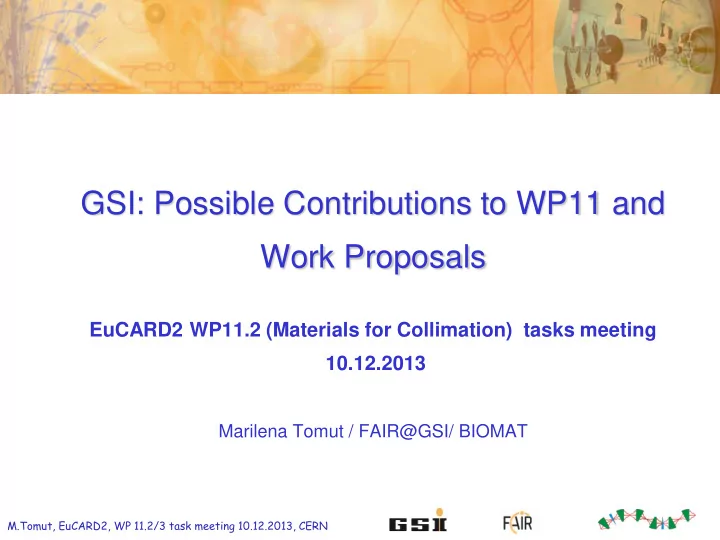 GSI: Possible Contributions to WP11 and Work Proposals

EuCARD2 WP11.2 (Materials for Collimation) tasks meeting 10.12.2013

Marilena Tomut / FAIR@GSI/ BIOMAT

M.Tomut, EuCARD2, WP 11.2/3 task meeting 10.12.2013, CERN

GSI

FAIR